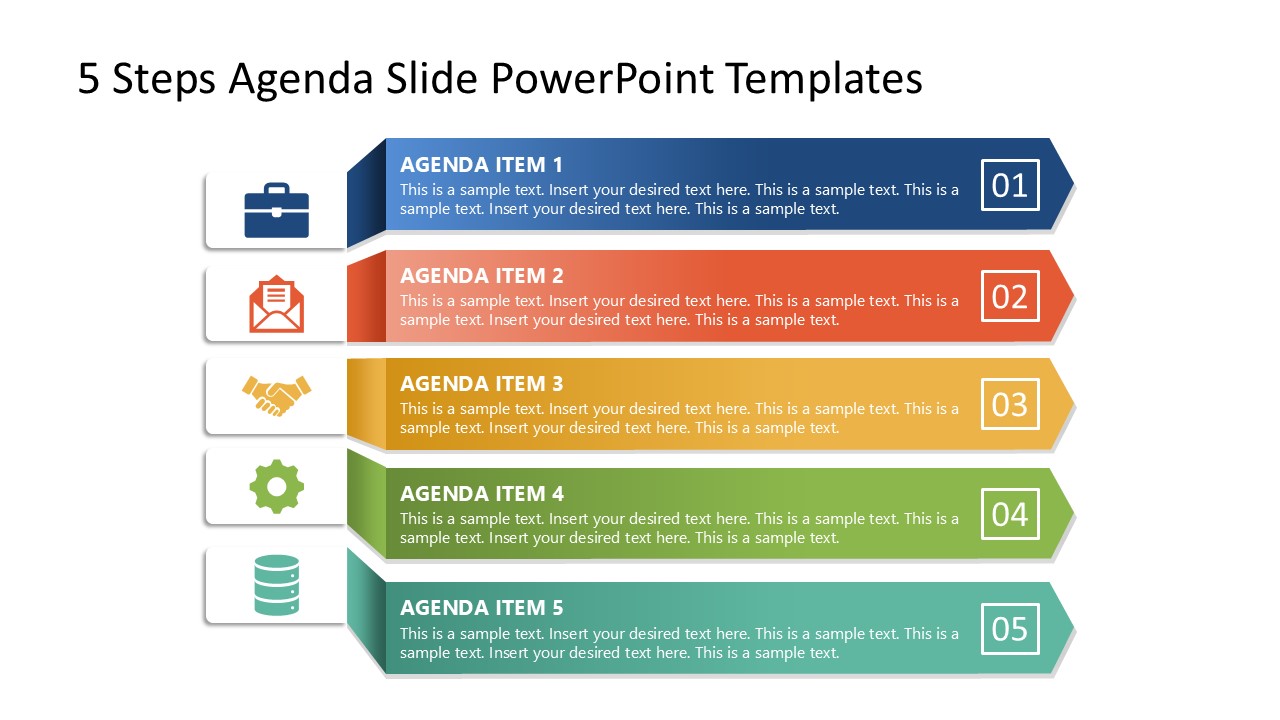 5 Steps Agenda Slide PowerPoint Templates

AGENDA ITEM 1
This is a sample text. Insert your desired text here. This is a sample text. This is a sample text. Insert your desired text here. This is a sample text.
01

AGENDA ITEM 2
This is a sample text. Insert your desired text here. This is a sample text. This is a sample text. Insert your desired text here. This is a sample text.
02

AGENDA ITEM 3
This is a sample text. Insert your desired text here. This is a sample text. This is a sample text. Insert your desired text here. This is a sample text.
03

AGENDA ITEM 4
This is a sample text. Insert your desired text here. This is a sample text. This is a sample text. Insert your desired text here. This is a sample text.
04

AGENDA ITEM 5
This is a sample text. Insert your desired text here. This is a sample text. This is a sample text. Insert your desired text here. This is a sample text.
05